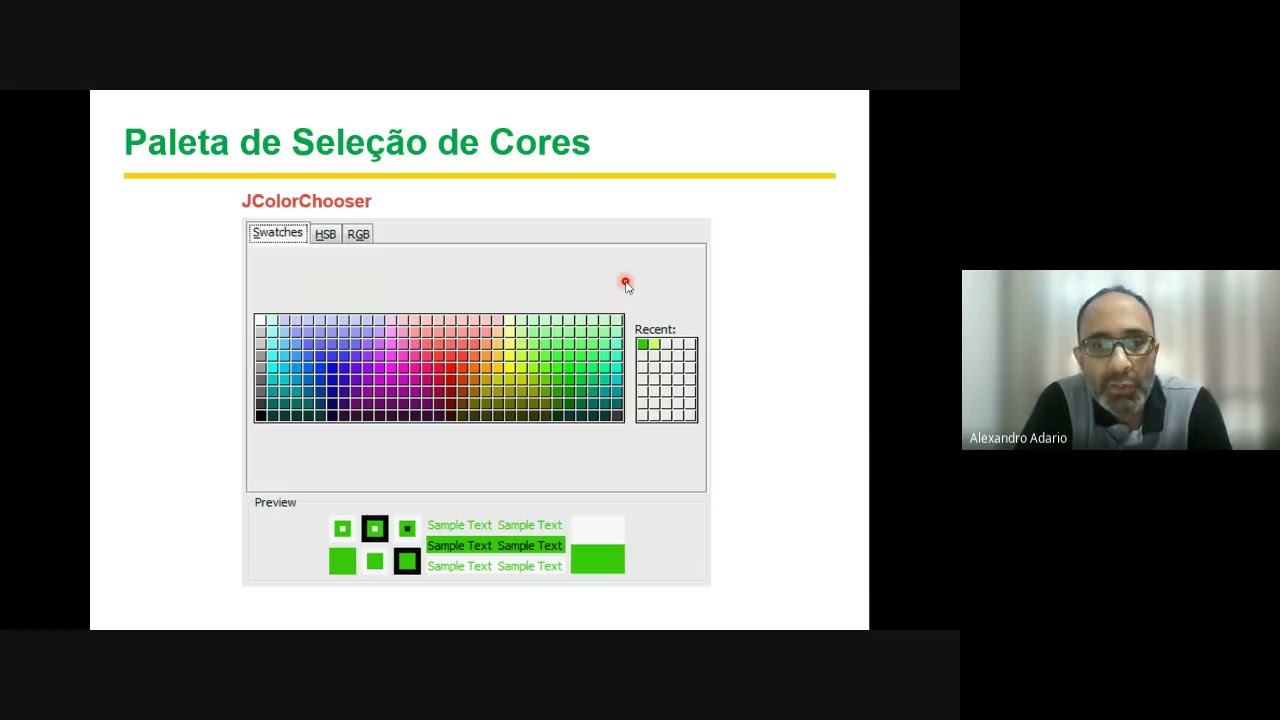 Paleta de Seleção de Cores

JColorChooser

Swatches HSB RGB

Recent:

Preview

Sample Text Sample Text
Sample Text Sample Text
Sample Text Sample Text

Alexandro Adario